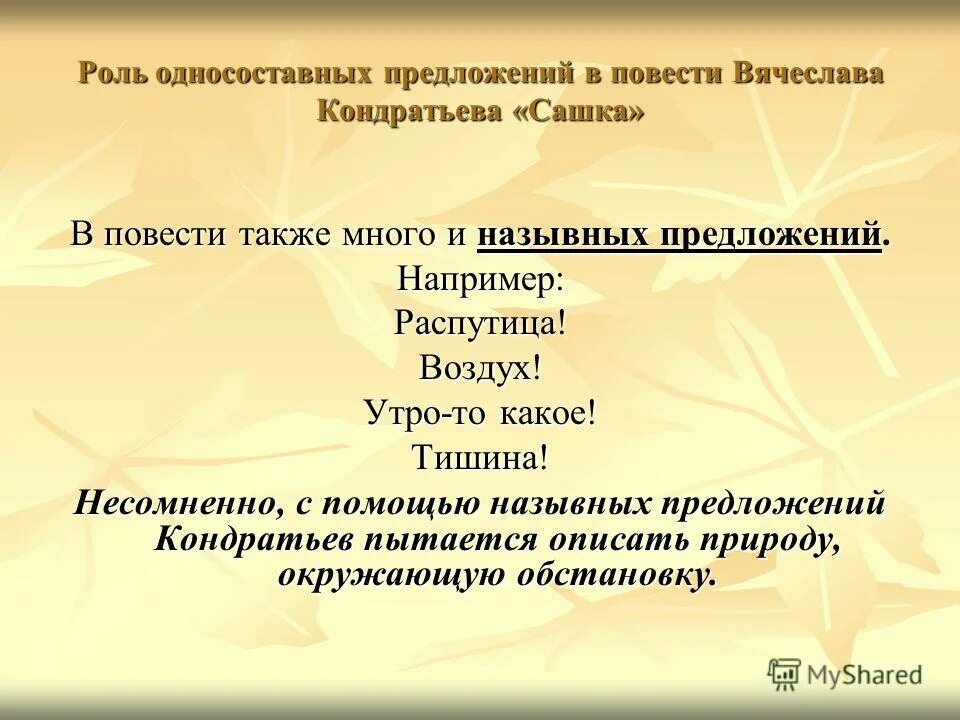 Роль односоставных предложений в повести Вячеслава Кондратьева «Сашка»

В повести также много и назывных предложений.
Например:
Распутица!
Воздух!
Утро-то какое!
Тишина!
Несомненно, с помощью назывных предложений Кондратьев пытается описать природу, окружающую обстановку.

MyShared